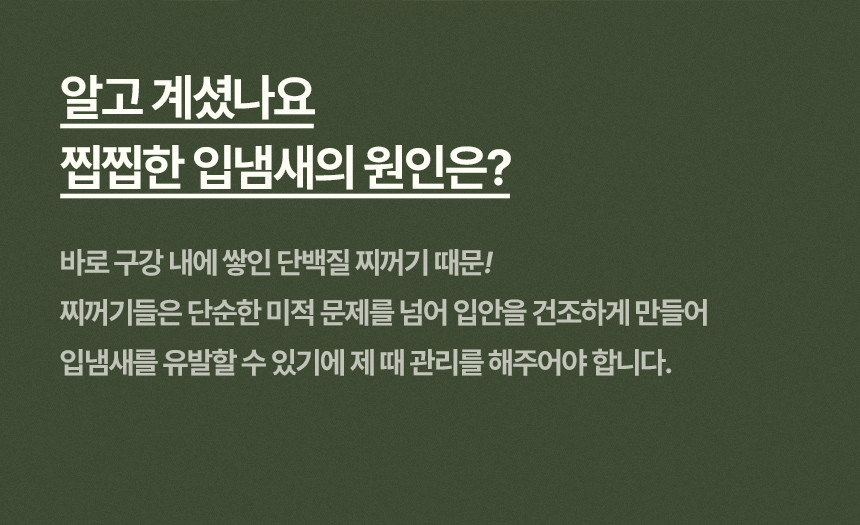 알고 계셨나요
찝찝한 입냄새의 원인은?

바로 구강 내에 쌓인 단백질 찌꺼기 때문!
찌꺼기들은 단순한 미적 문제를 넘어 입안을 건조하게 만들어
입냄새를 유발할 수 있기에 제 때 관리를 해주어야 합니다.